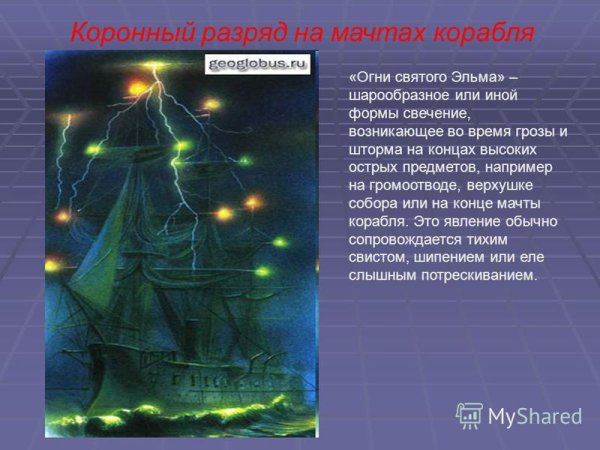 Коронный разряд на мачтах корабля

geoglobus.ru

«Огни святого Эльма» – шарообразное или иной формы свечение, возникающее во время грозы и шторма на концах высоких острых предметов, например на громоотводе, верхушке собора или на конце мачты корабля. Это явление обычно сопровождается тихим свистом, шипением или еле слышным потрескиванием.

MyShared